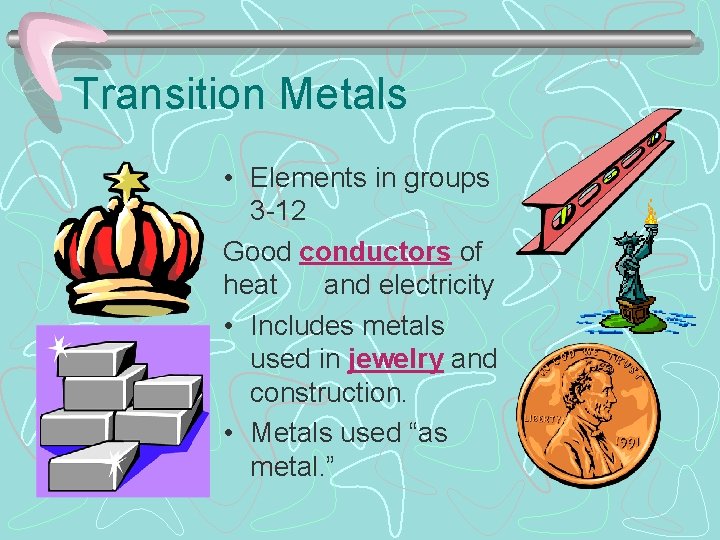 Transition Metals

• Elements in groups 3-12

Good conductors of heat and electricity

• Includes metals used in jewelry and construction.

• Metals used “as metal.”

IN GOD WE TRUST

LIBERTY

1991